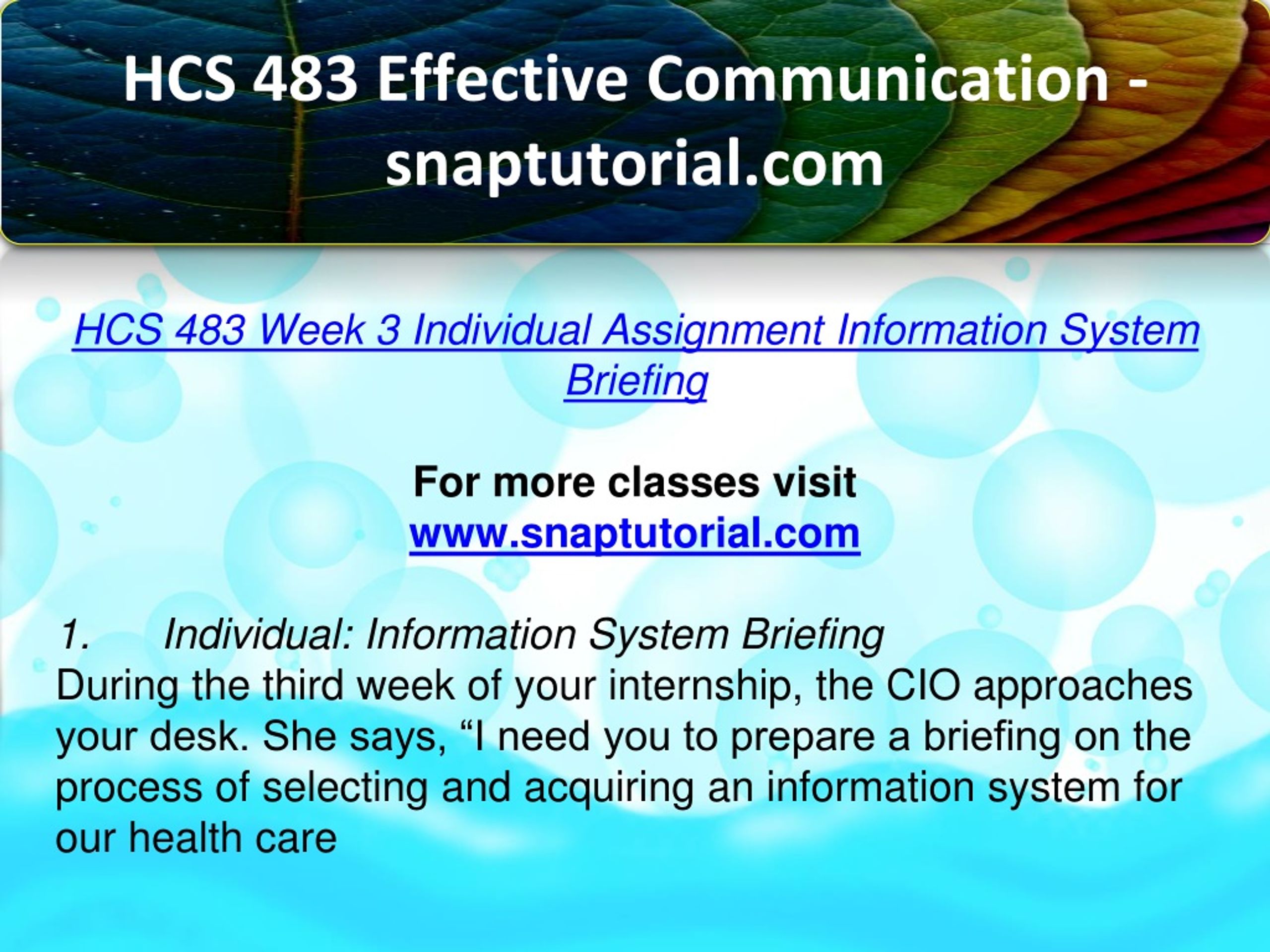 HCS 483 Effective Communication - snaptutorial.com

HCS 483 Week 3 Individual Assignment Information System Briefing

For more classes visit
www.snaptutorial.com

1. Individual: Information System Briefing
During the third week of your internship, the CIO approaches your desk. She says, “I need you to prepare a briefing on the process of selecting and acquiring an information system for our health care